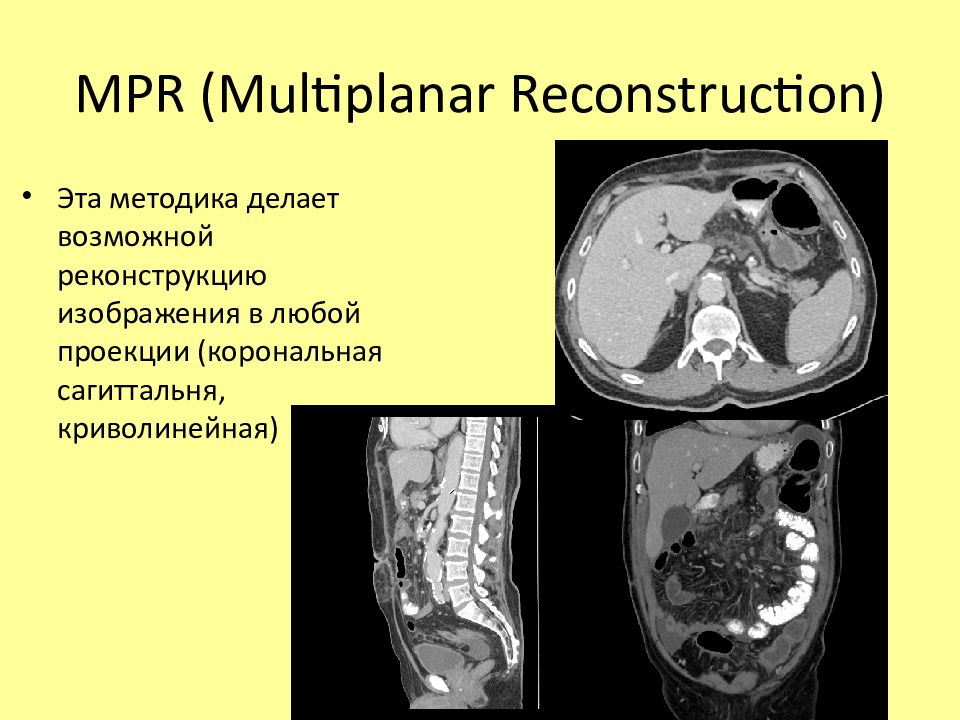 MPR (Multiplanar Reconstruction)

• Эта методика делает возможной реконструкцию изображения в любой проекции (корональная сагиттальня, криволинейная)